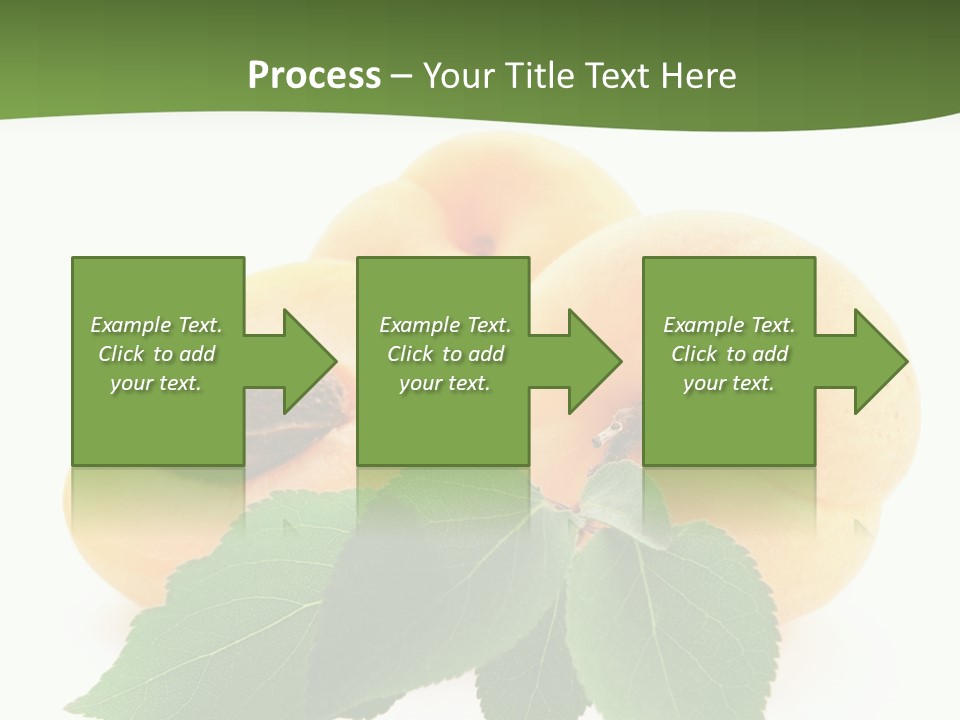 Process – Your Title Text Here

Example Text. Click to add your text.

Example Text. Click to add your text.

Example Text. Click to add your text.